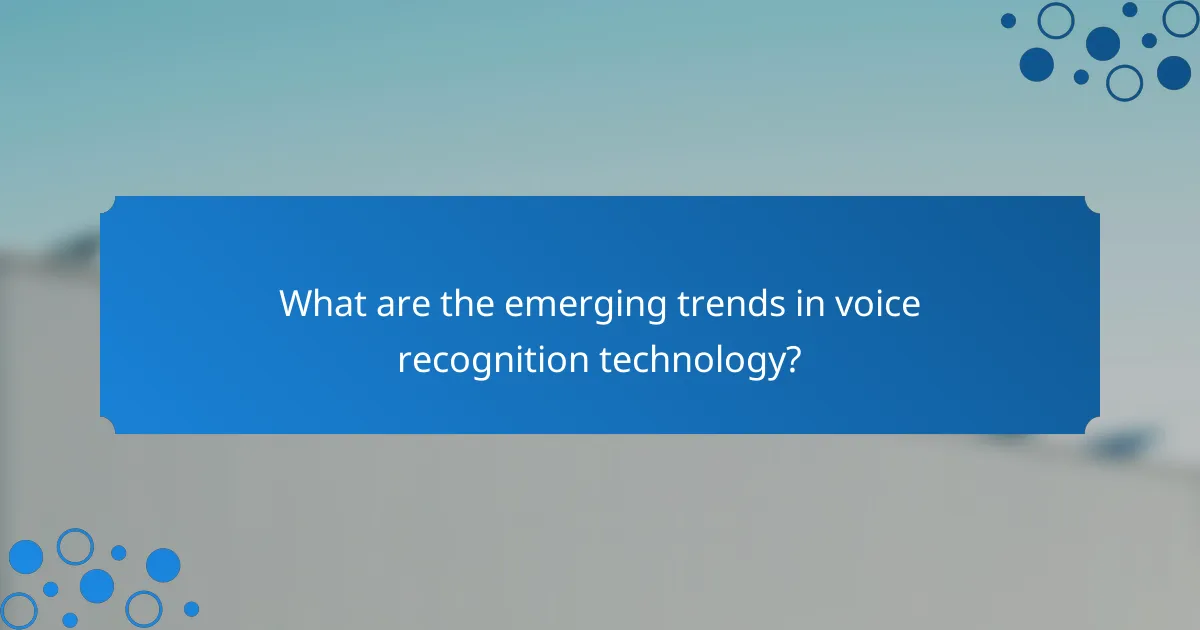 What are the emerging trends in voice recognition technology?